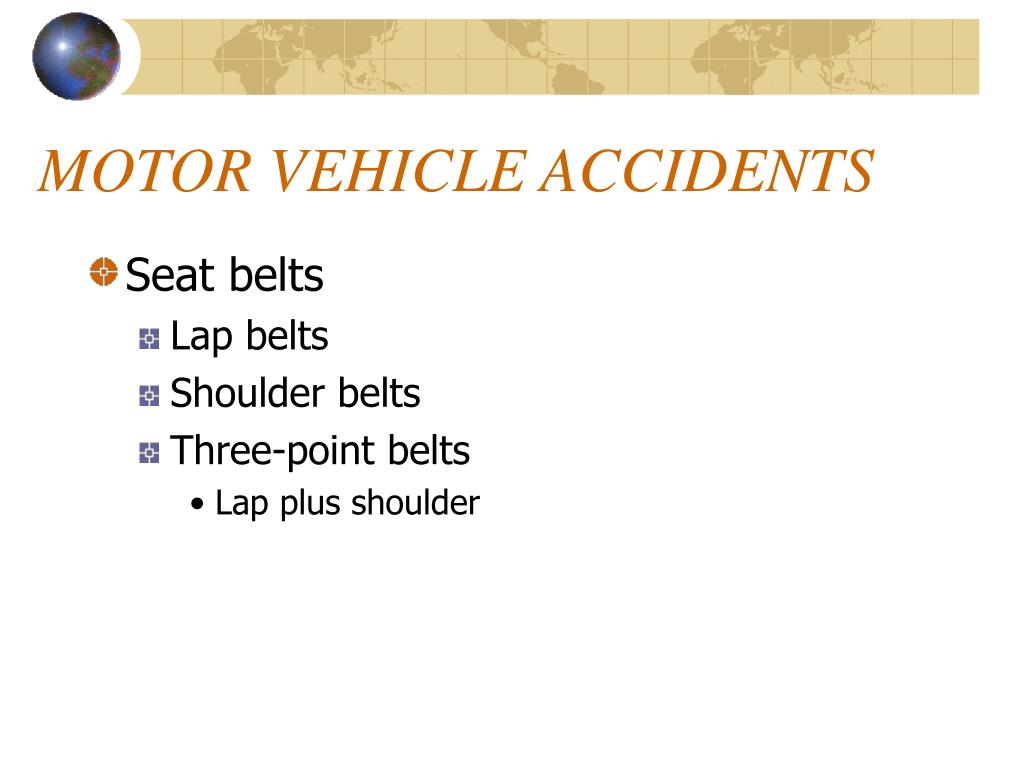 MOTOR VEHICLE ACCIDENTS

Seat belts

Lap belts

Shoulder belts

Three-point belts

• Lap plus shoulder